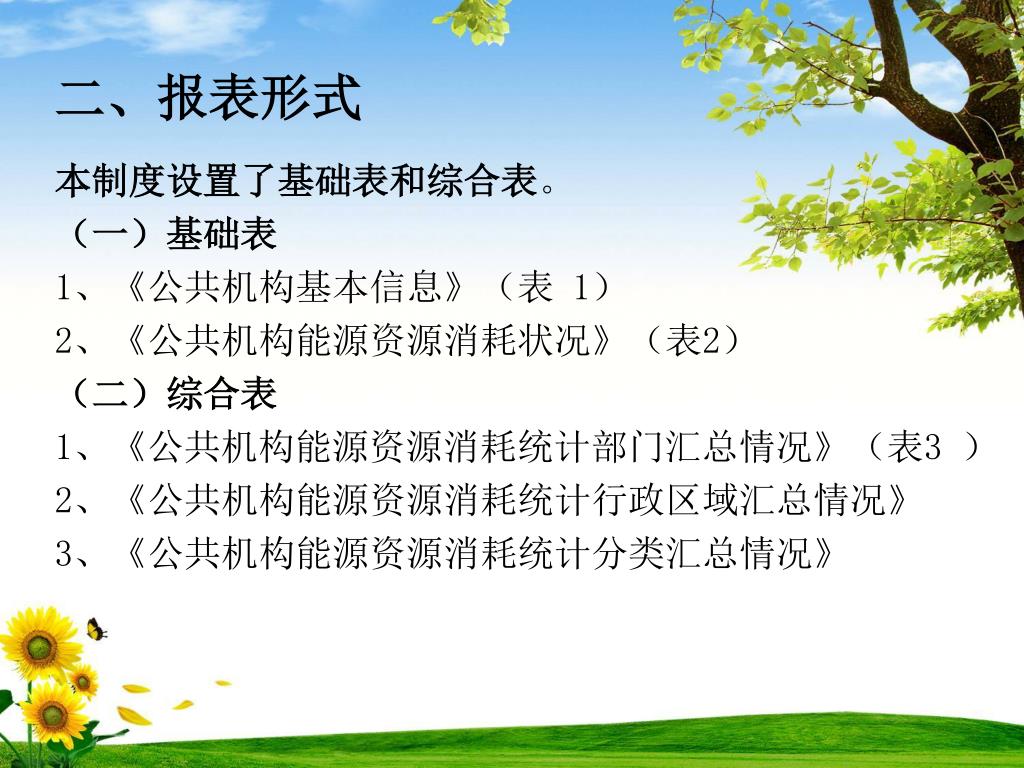 二、报表形式

本制度设置了基础表和综合表。

（一）基础表

1、《公共机构基本信息》（表 1）

2、《公共机构能源资源消耗状况》（表2）

（二）综合表

1、《公共机构能源资源消耗统计部门汇总情况》（表3 ）

2、《公共机构能源资源消耗统计行政区域汇总情况》

3、《公共机构能源资源消耗统计分类汇总情况》